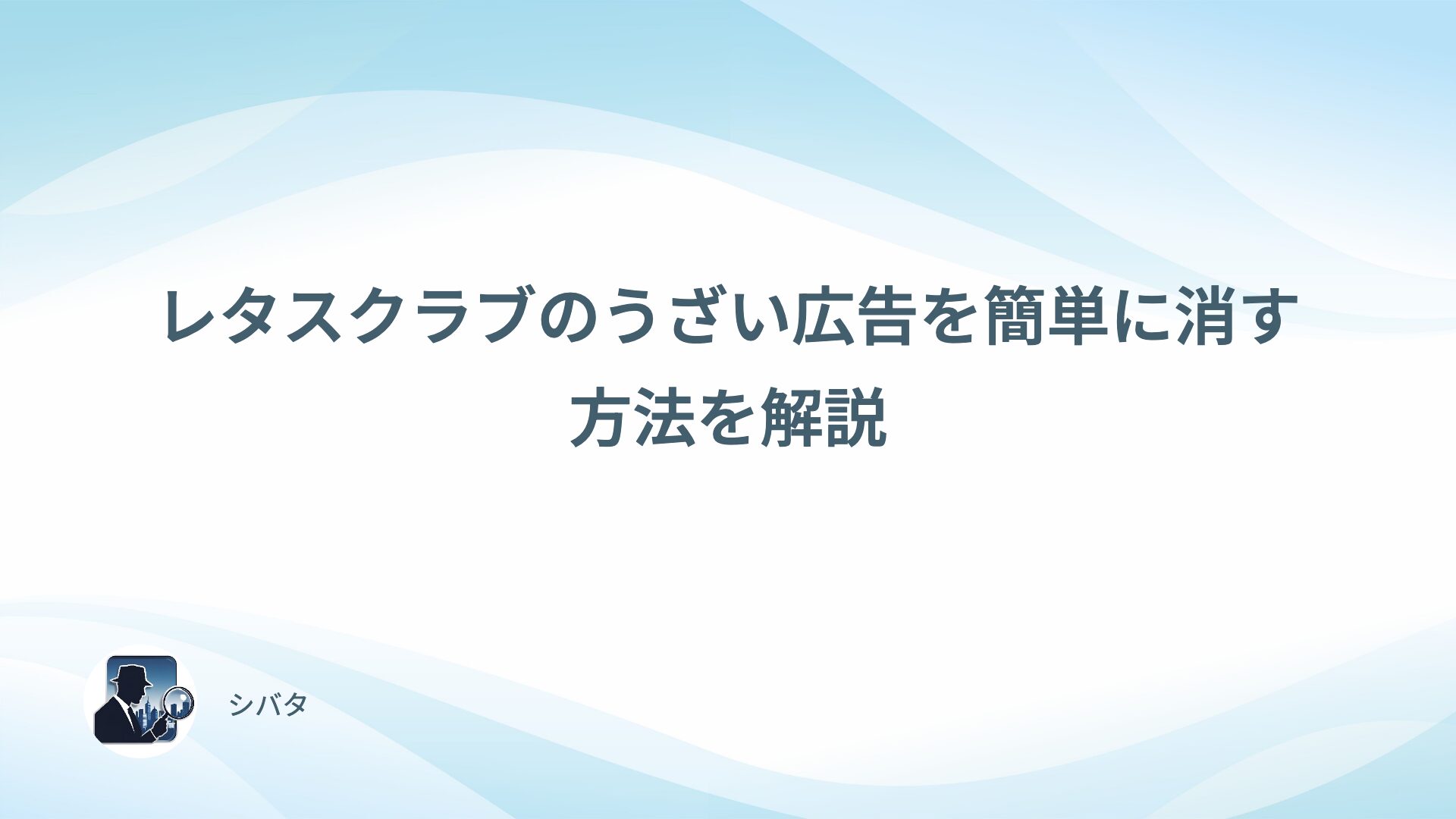 レタスクラブのうざい広告を簡単に消す方法を解説

シバタ